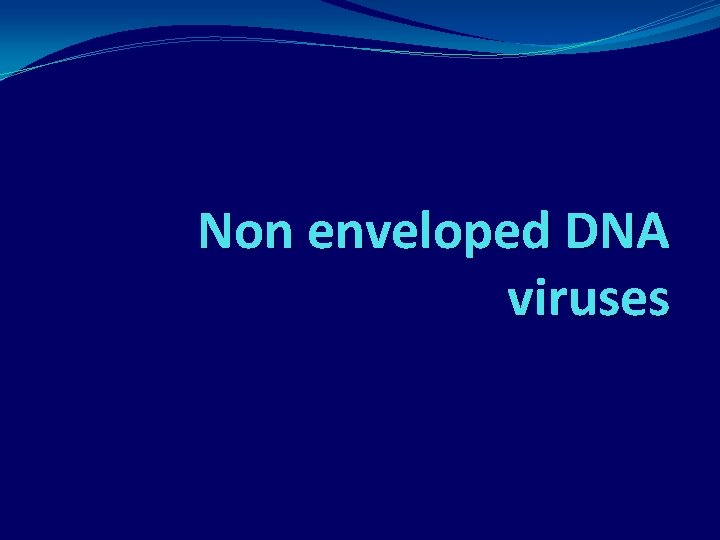 Non enveloped DNA viruses